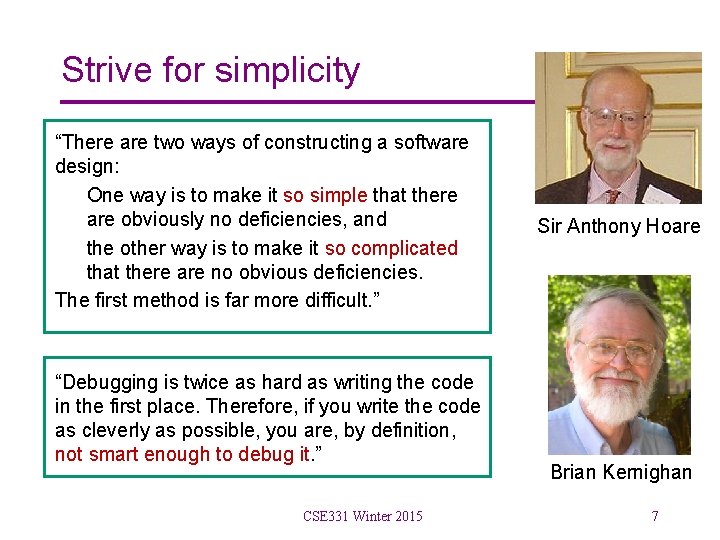 Strive for simplicity

“There are two ways of constructing a software design:

One way is to make it so simple that there are obviously no deficiencies, and

the other way is to make it so complicated that there are no obvious deficiencies.

The first method is far more difficult.”

Sir Anthony Hoare

“Debugging is twice as hard as writing the code in the first place. Therefore, if you write the code as cleverly as possible, you are, by definition, not smart enough to debug it.”

Brian Kernighan

CSE331 Winter 2015

7